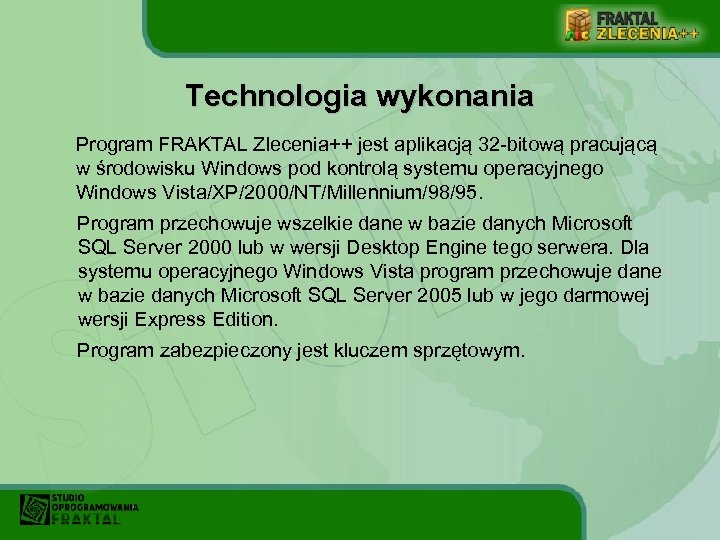 FRAKTAL ZLECENIA++

Technologia wykonania

Program FRAKTAL Zlecenia++ jest aplikacją 32-bitową pracującą w środowisku Windows pod kontrolą systemu operacyjnego Windows Vista/XP/2000/NT/Millennium/98/95.

Program przechowuje wszelkie dane w bazie danych Microsoft SQL Server 2000 lub w wersji Desktop Engine tego serwera. Dla systemu operacyjnego Windows Vista program przechowuje dane w bazie danych Microsoft SQL Server 2005 lub w jego darmowej wersji Express Edition.

Program zabezpieczony jest kluczem sprzętowym.

STUDIO OPROGRAMOWANIA FRAKTAL